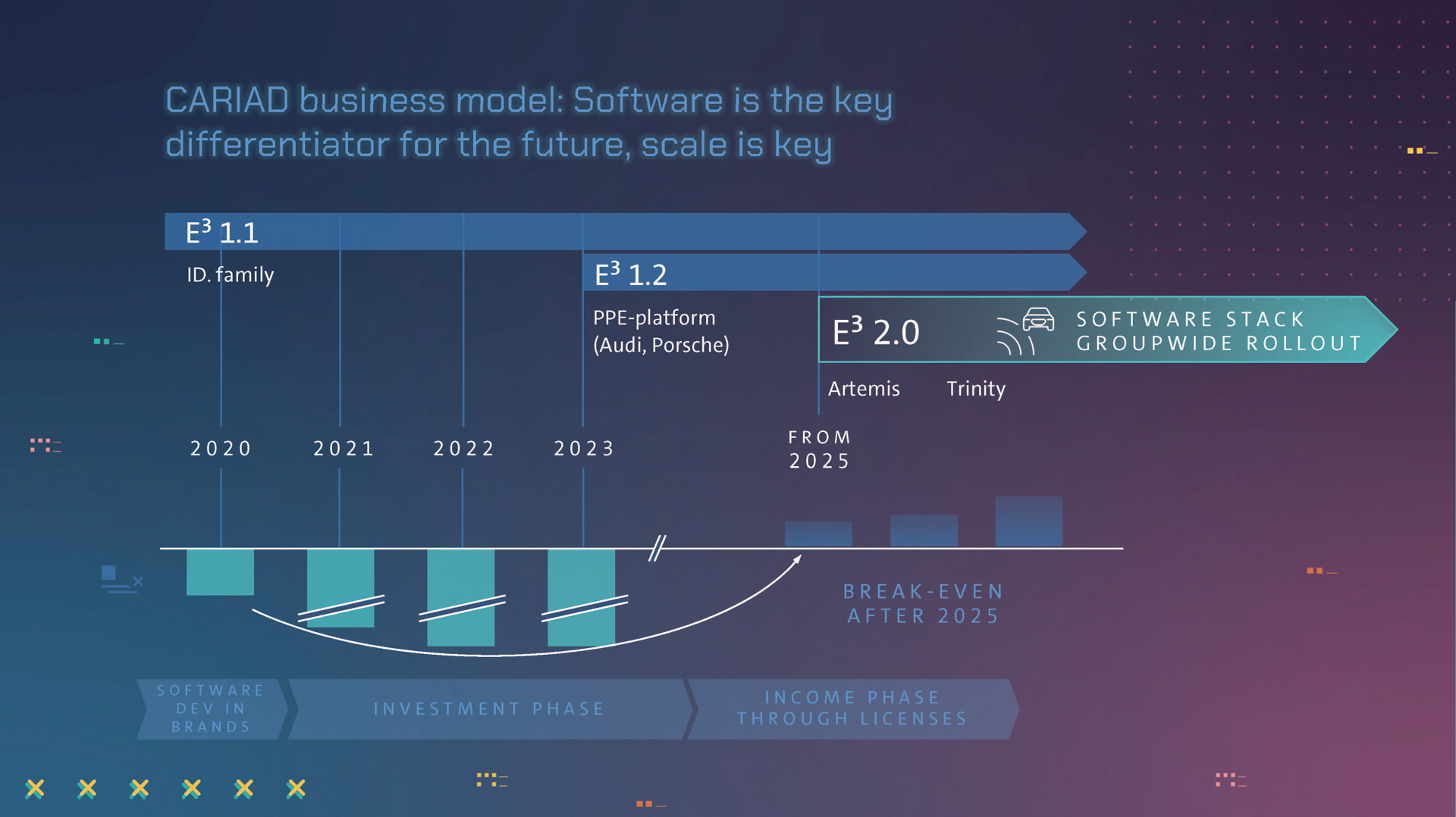 CARIAD business model: Software is the key differentiator for the future, scale is key

$E^3$ 1.1

ID. family

$E^3$ 1.2

PPE-platform (Audi, Porsche)

$E^3$ 2.0

SOFTWARE STACK GROUPWIDE ROLLOUT

Artemis

Trinity

2020

2021

2022

2023

FROM 2025

BREAK-EVEN AFTER 2025

SOFTWARE DEV IN BRANDS

INVESTMENT PHASE

INCOME PHASE THROUGH LICENSES